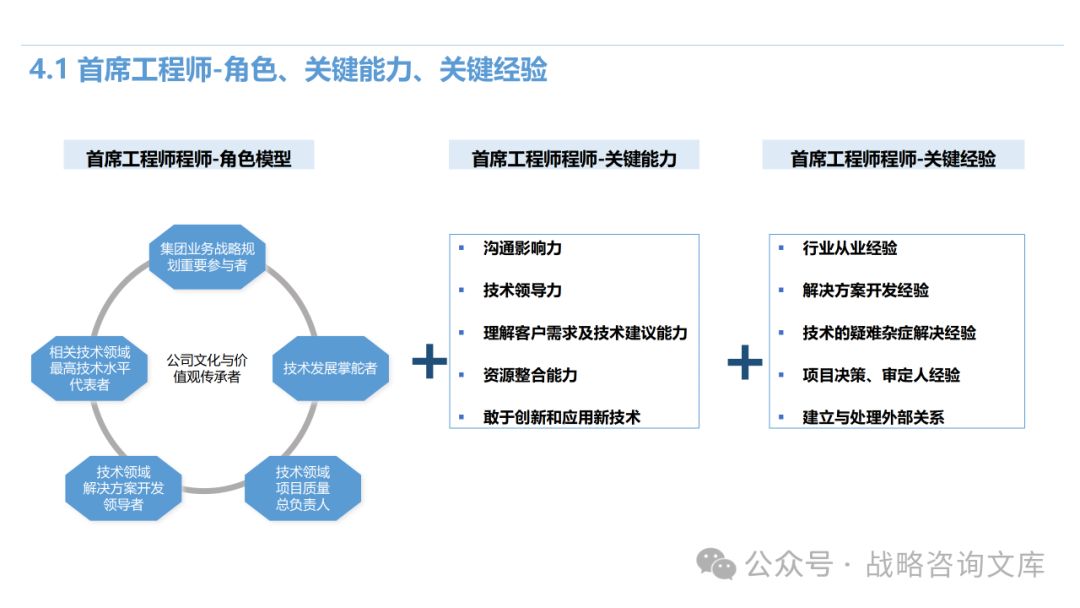 4.1 首席工程师-角色、关键能力、关键经验

首席工程师程师-角色模型

集团业务战略规划重要参与者

相关技术领域最高技术水平代表者

公司文化与价值观传承者

技术发展掌舵者

技术领域解决方案开发领导者

技术领域项目质量总负责人

+

首席工程师程师-关键能力

▪ 沟通影响力
▪ 技术领导力
▪ 理解客户需求及技术建议能力
▪ 资源整合能力
▪ 敢于创新和应用新技术

+

首席工程师程师-关键经验

▪ 行业从业经验
▪ 解决方案开发经验
▪ 技术的疑难杂症解决经验
▪ 项目决策、审定人经验
▪ 建立与处理外部关系

公众号 · 战略咨询文库